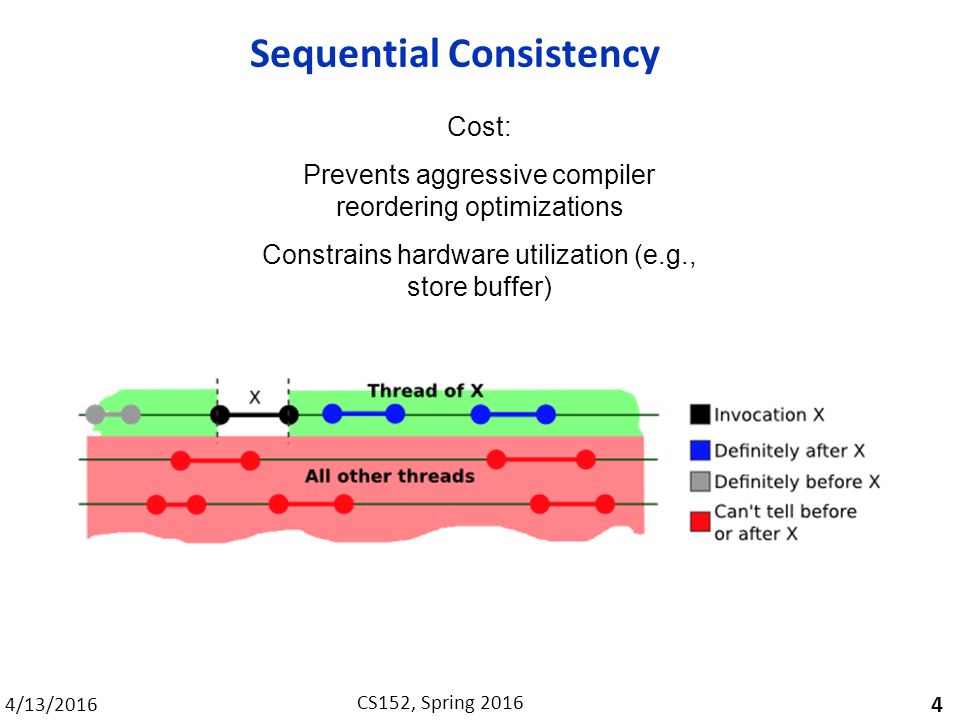 Sequential Consistency

Cost:

Prevents aggressive compiler reordering optimizations

Constrains hardware utilization (e.g., store buffer)

X

Thread of X

All other threads

Invocation X

Definitely after X

Definitely before X

Can't tell before or after X

4/13/2016

CS152, Spring 2016

4